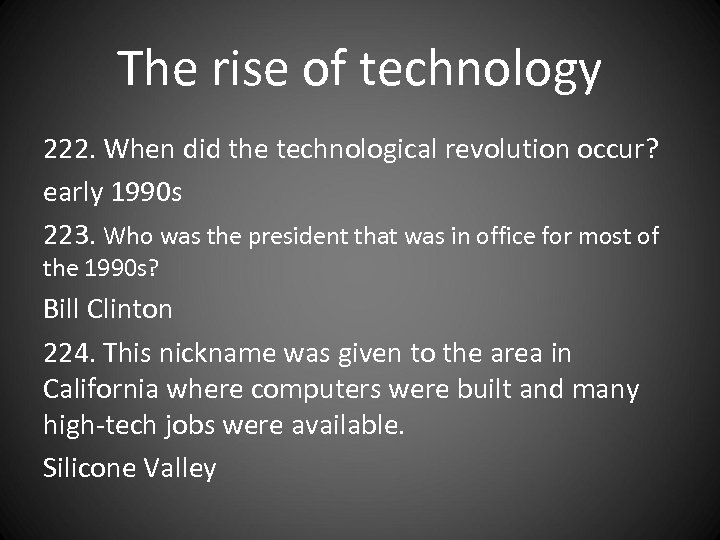 The rise of technology

222. When did the technological revolution occur?

early 1990s

223. Who was the president that was in office for most of the 1990s?

Bill Clinton

224. This nickname was given to the area in California where computers were built and many high-tech jobs were available.

Silicone Valley